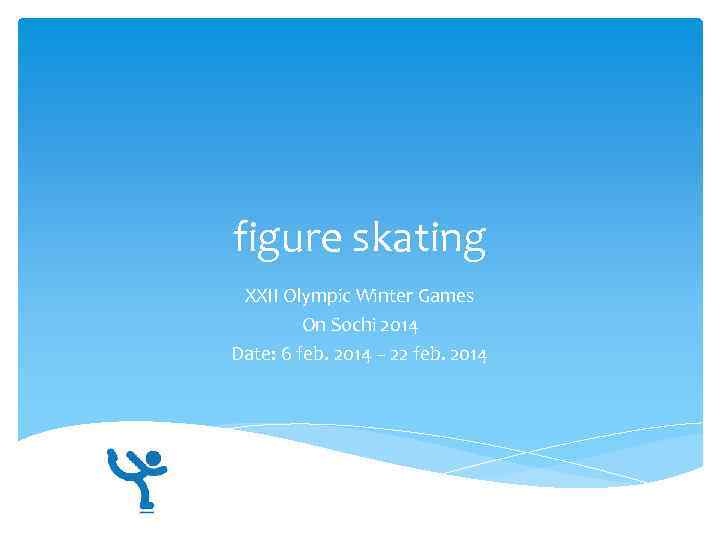 figure skating

XXII Olympic Winter Games
On Sochi 2014
Date: 6 feb. 2014 – 22 feb. 2014